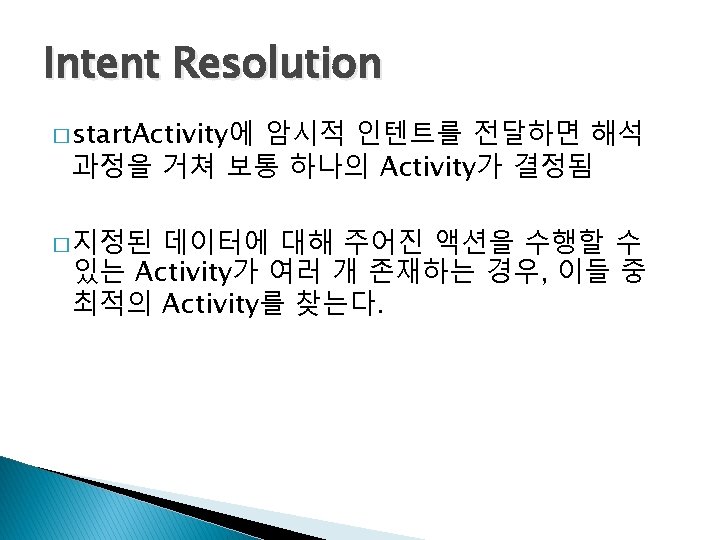 Intent Resolution

□ startActivity에 암시적 인텐트를 전달하면 해석 과정을 거쳐 보통 하나의 Activity가 결정됨

□ 지정된 데이터에 대해 주어진 액션을 수행할 수 있는 Activity가 여러 개 존재하는 경우, 이들 중 최적의 Activity를 찾는다.